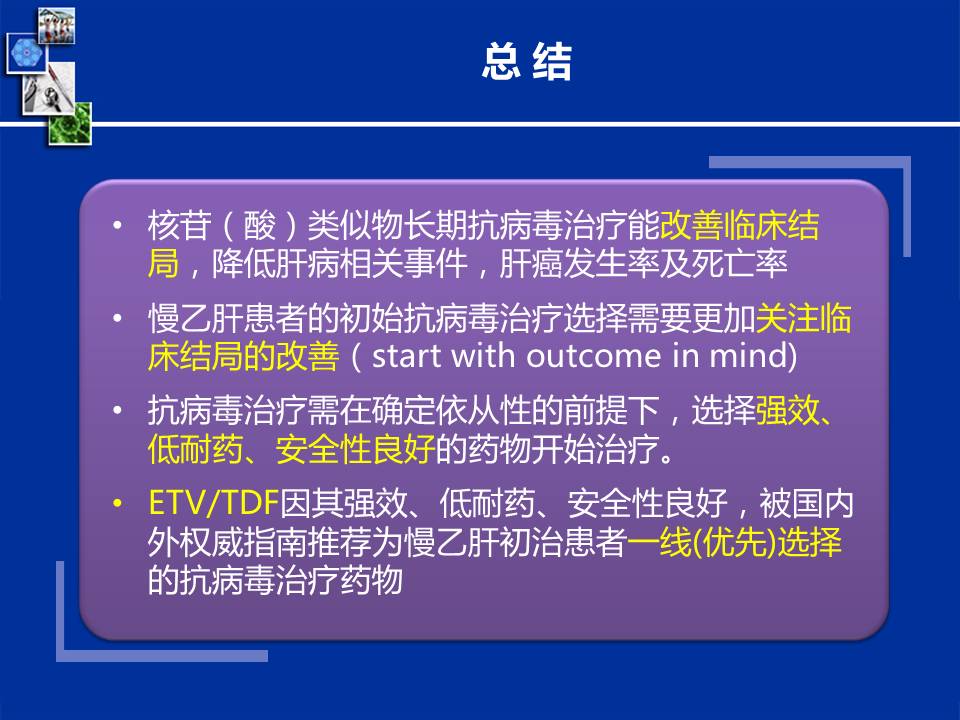 总 结

• 核苷（酸）类似物长期抗病毒治疗能改善临床结局，降低肝病相关事件，肝癌发生率及死亡率

• 慢乙肝患者的初始抗病毒治疗选择需要更加关注临床结局的改善（start with outcome in mind)

• 抗病毒治疗需在确定依从性的前提下，选择强效、低耐药、安全性良好的药物开始治疗。

• ETV/TDF因其强效、低耐药、安全性良好，被国内外权威指南推荐为慢乙肝初治患者一线(优先)选择的抗病毒治疗药物